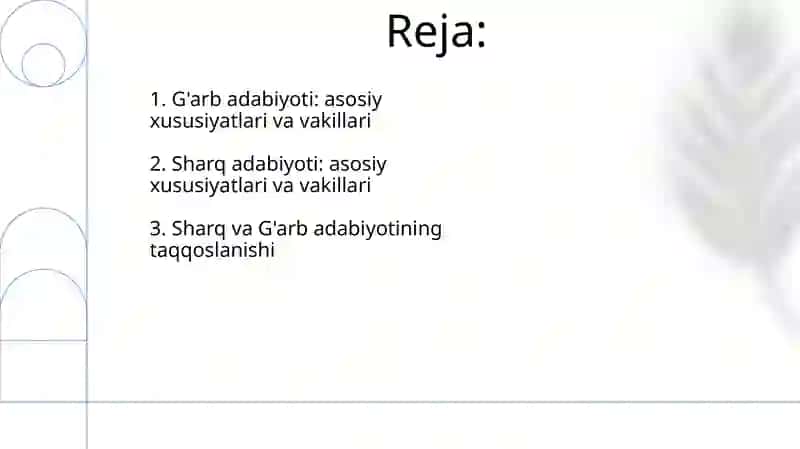 Reja:

1. G'arb adabiyoti: asosiy xususiyatlari va vakillari

2. Sharq adabiyoti: asosiy xususiyatlari va vakillari

3. Sharq va G'arb adabiyotining taqqoslanishi